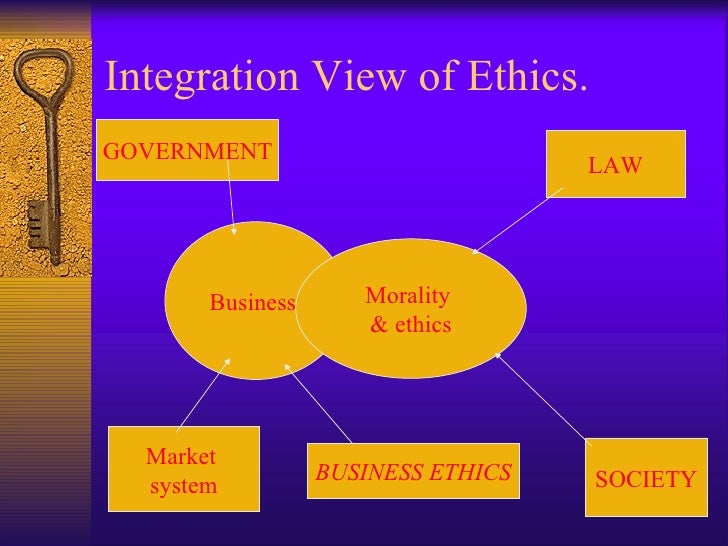 Integration View of Ethics.

GOVERNMENT

LAW

Business

Morality & ethics

Market system

BUSINESS ETHICS

SOCIETY